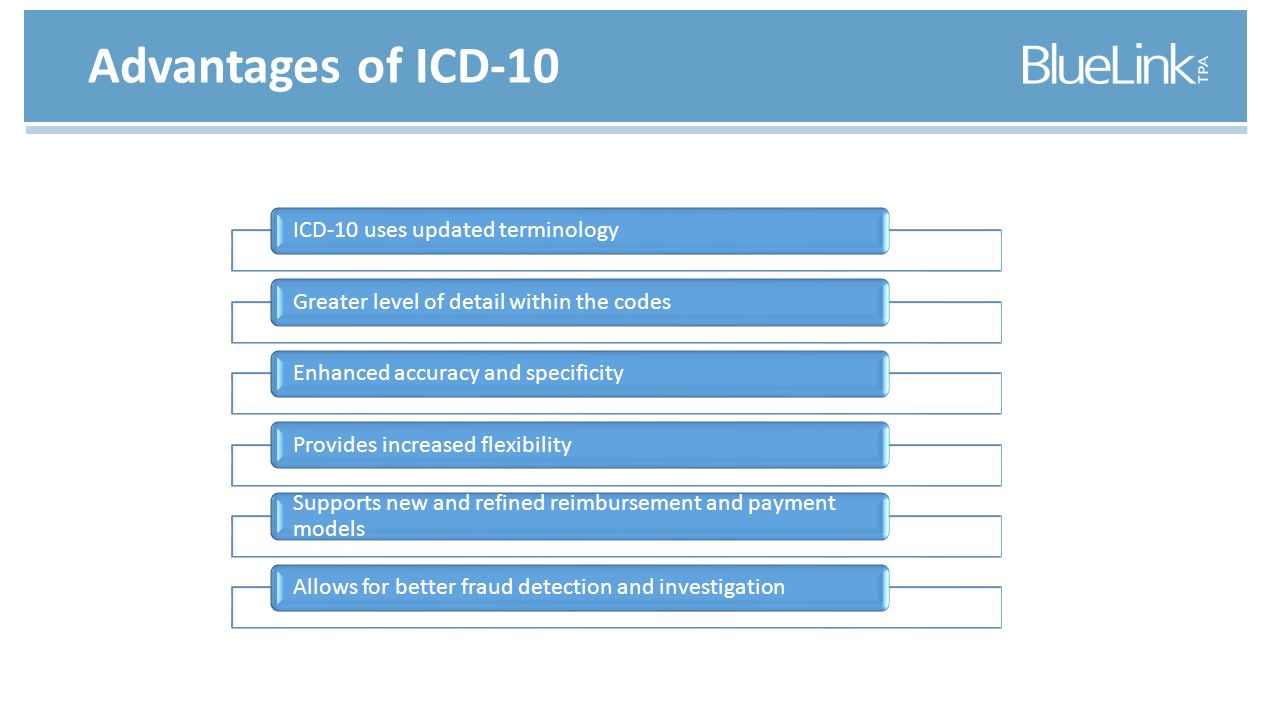 Advantages of ICD-10

BlueLink TPA

ICD-10 uses updated terminology

Greater level of detail within the codes

Enhanced accuracy and specificity

Provides increased flexibility

Supports new and refined reimbursement and payment models

Allows for better fraud detection and investigation